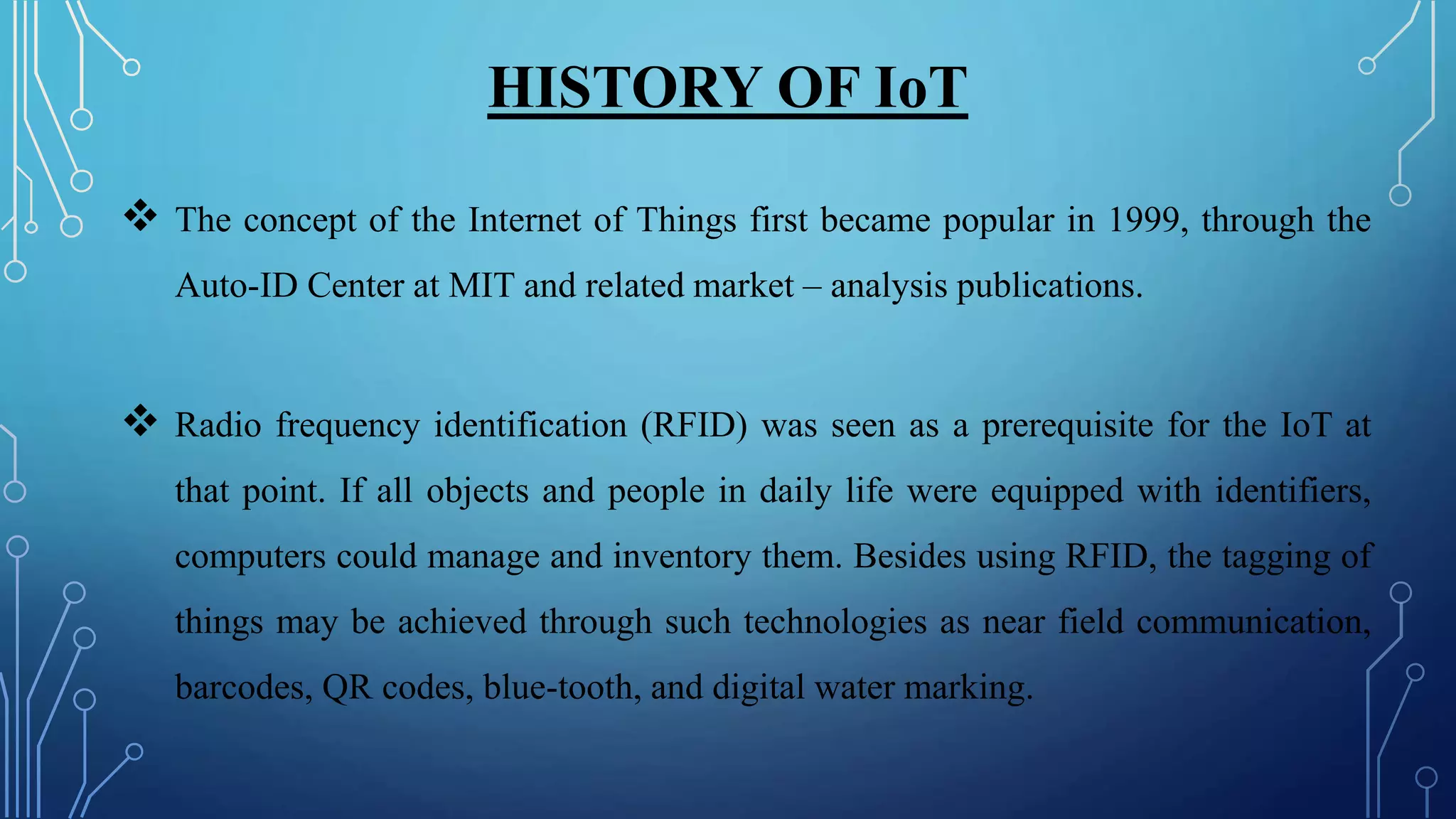 HISTORY OF IoT

❖ The concept of the Internet of Things first became popular in 1999, through the Auto-ID Center at MIT and related market – analysis publications.

❖ Radio frequency identification (RFID) was seen as a prerequisite for the IoT at that point. If all objects and people in daily life were equipped with identifiers, computers could manage and inventory them. Besides using RFID, the tagging of things may be achieved through such technologies as near field communication, barcodes, QR codes, blue-tooth, and digital water marking.